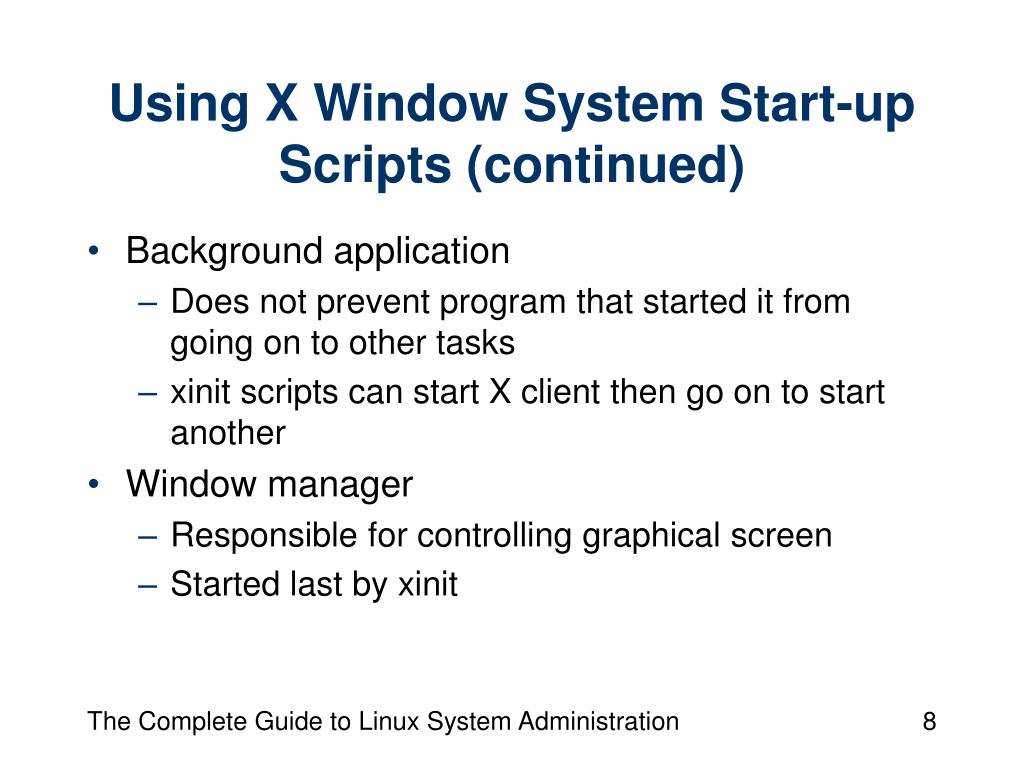 Using X Window System Start-up Scripts (continued)

• Background application
 – Does not prevent program that started it from going on to other tasks
 – xinit scripts can start X client then go on to start another
• Window manager
 – Responsible for controlling graphical screen
 – Started last by xinit

The Complete Guide to Linux System Administration

8